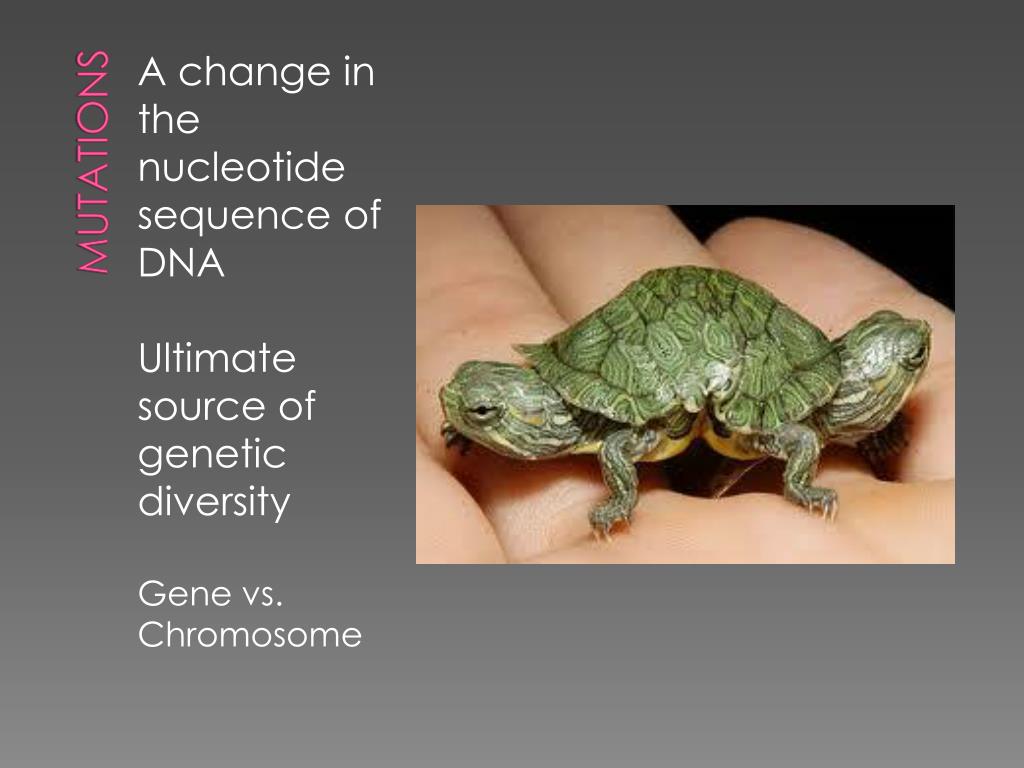 MUTATIONS

A change in the nucleotide sequence of DNA

Ultimate source of genetic diversity

Gene vs. Chromosome